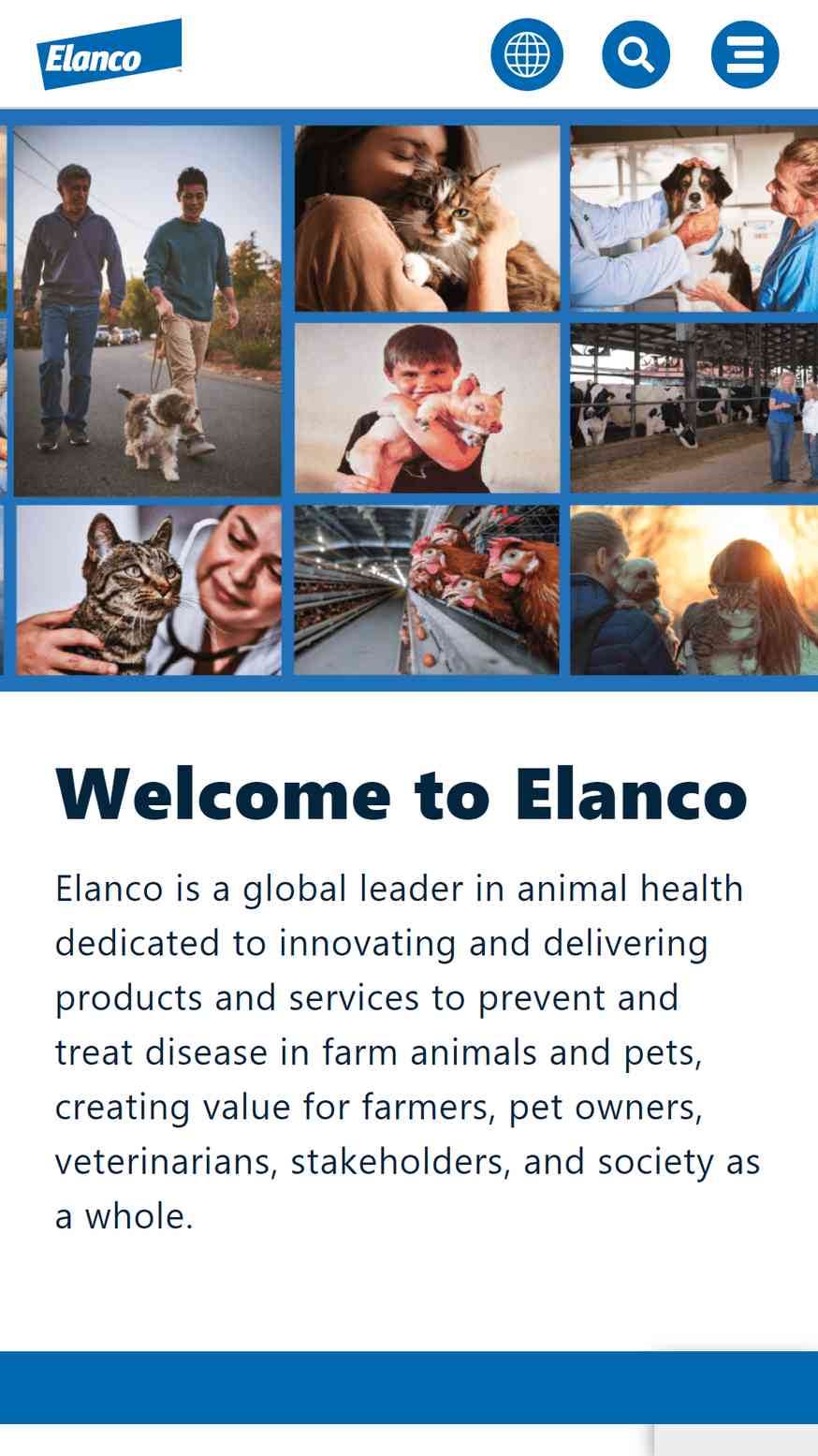 Elanco

Welcome to Elanco

Elanco is a global leader in animal health dedicated to innovating and delivering products and services to prevent and treat disease in farm animals and pets, creating value for farmers, pet owners, veterinarians, stakeholders, and society as a whole.